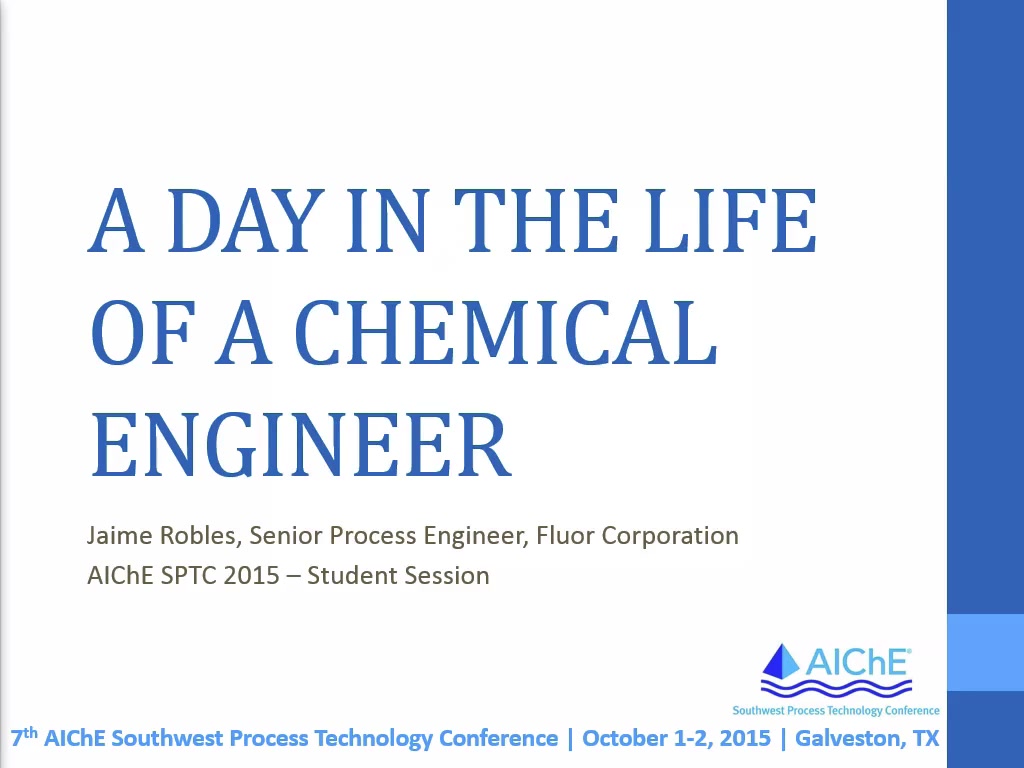 A DAY IN THE LIFE OF A CHEMICAL ENGINEER

Jaime Robles, Senior Process Engineer, Fluor Corporation
AIChE SPTC 2015 – Student Session

AIChE®
Southwest Process Technology Conference

7th AIChE Southwest Process Technology Conference | October 1-2, 2015 | Galveston, TX